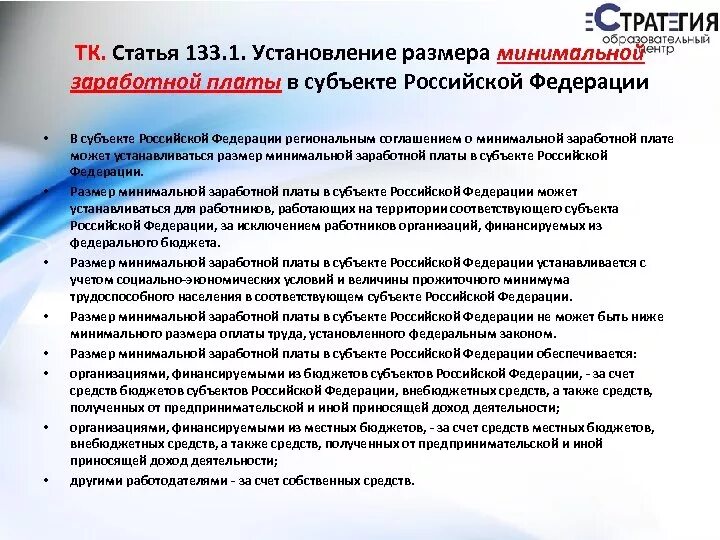 СТРАТЕГИЯ
образовательный центр

ТК. Статья 133.1. Установление размера минимальной заработной платы в субъекте Российской Федерации

• В субъекте Российской Федерации региональным соглашением о минимальной заработной плате может устанавливаться размер минимальной заработной платы в субъекте Российской Федерации.
• Размер минимальной заработной платы в субъекте Российской Федерации может устанавливаться для работников, работающих на территории соответствующего субъекта Российской Федерации, за исключением работников организаций, финансируемых из федерального бюджета.
• Размер минимальной заработной платы в субъекте Российской Федерации устанавливается с учетом социально-экономических условий и величины прожиточного минимума трудоспособного населения в соответствующем субъекте Российской Федерации.
• Размер минимальной заработной платы в субъекте Российской Федерации не может быть ниже минимального размера оплаты труда, установленного федеральным законом.
• Размер минимальной заработной платы в субъекте Российской Федерации обеспечивается:
• организациями, финансируемыми из бюджетов субъектов Российской Федерации, - за счет средств бюджетов субъектов Российской Федерации, внебюджетных средств, а также средств, полученных от предпринимательской и иной приносящей доход деятельности;
• организациями, финансируемыми из местных бюджетов, - за счет средств местных бюджетов, внебюджетных средств, а также средств, полученных от предпринимательской и иной приносящей доход деятельности;
• другими работодателями - за счет собственных средств.